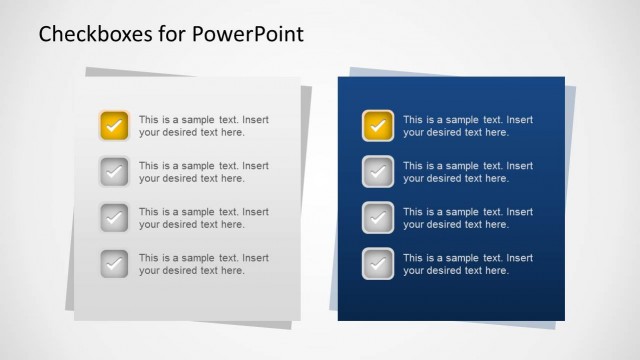 Checkboxes for PowerPoint

This is a sample text. Insert your desired text here.

This is a sample text. Insert your desired text here.

This is a sample text. Insert your desired text here.

This is a sample text. Insert your desired text here.

This is a sample text. Insert your desired text here.

This is a sample text. Insert your desired text here.

This is a sample text. Insert your desired text here.

This is a sample text. Insert your desired text here.